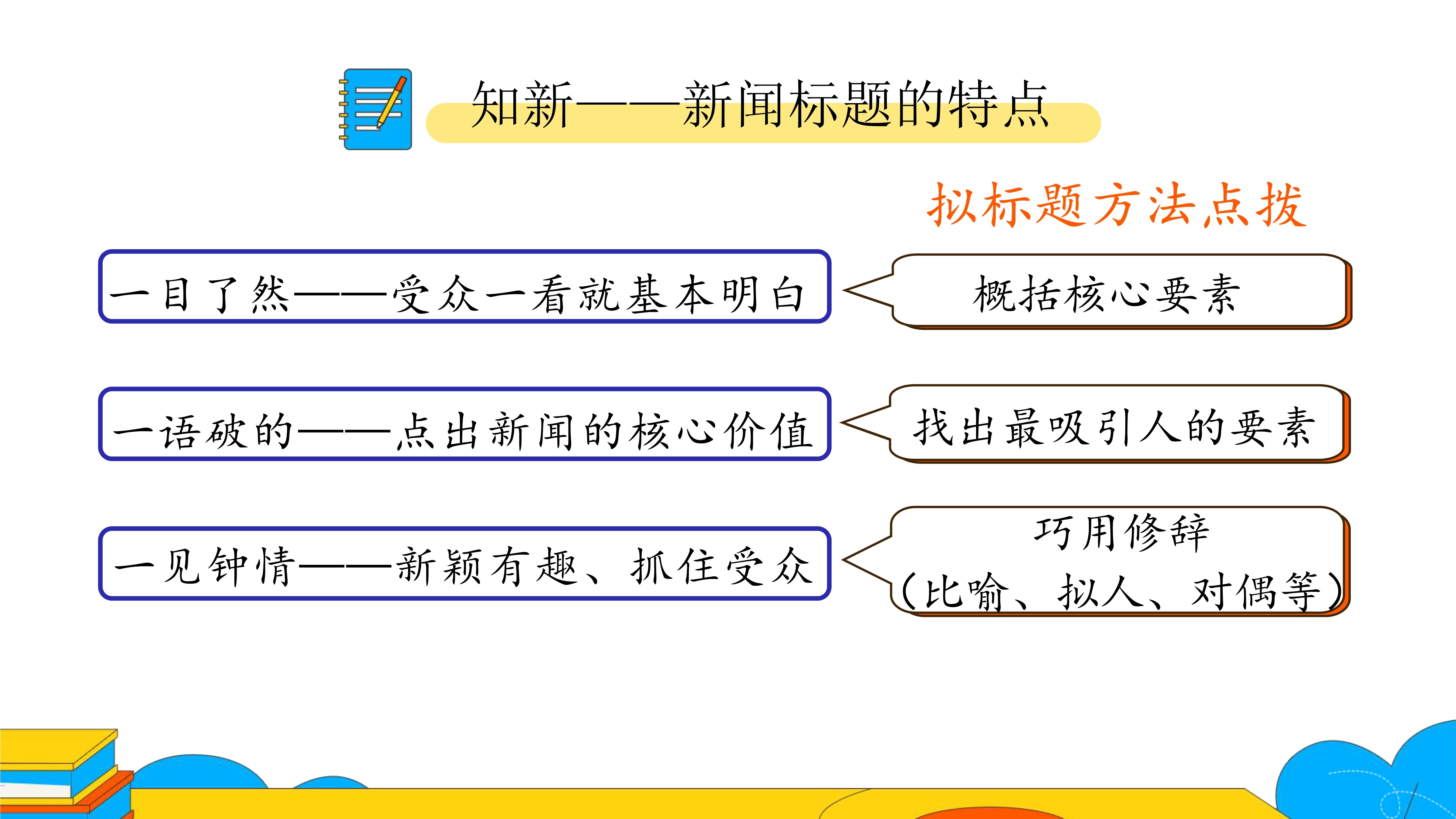 知新——新闻标题的特点

拟标题方法点拨

一目了然——受众一看就基本明白

概括核心要素

一语破的——点出新闻的核心价值

找出最吸引人的要素

一见钟情——新颖有趣、抓住受众

巧用修辞
（比喻、拟人、对偶等）